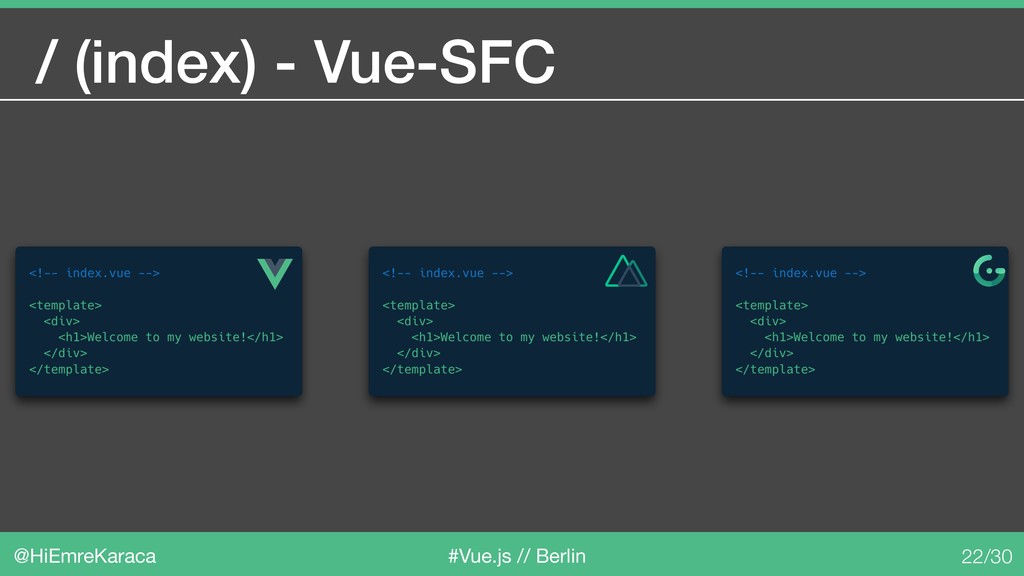 / (index) - Vue-SFC

<!-- index.vue -->

<template>
  <div>
    <h1>Welcome to my website!</h1>
  </div>
</template>

<!-- index.vue -->

<template>
  <div>
    <h1>Welcome to my website!</h1>
  </div>
</template>

<!-- index.vue -->

<template>
  <div>
    <h1>Welcome to my website!</h1>
  </div>
</template>

@HiEmreKaraca

#Vue.js // Berlin

22/30